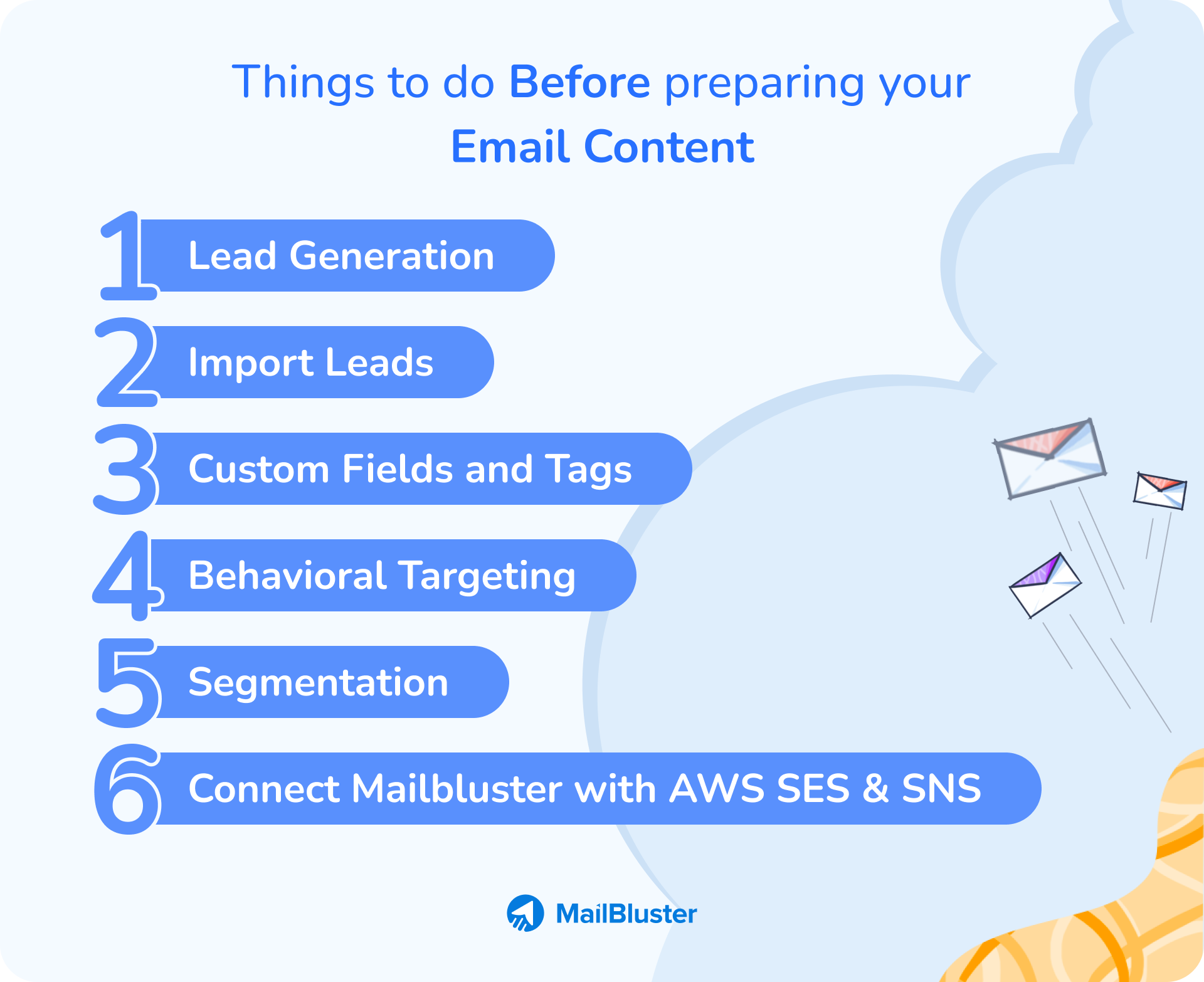 Things to do Before preparing your Email Content

1 Lead Generation

2 Import Leads

3 Custom Fields and Tags

4 Behavioral Targeting

5 Segmentation

6 Connect Mailbluster with AWS SES & SNS

MailBluster